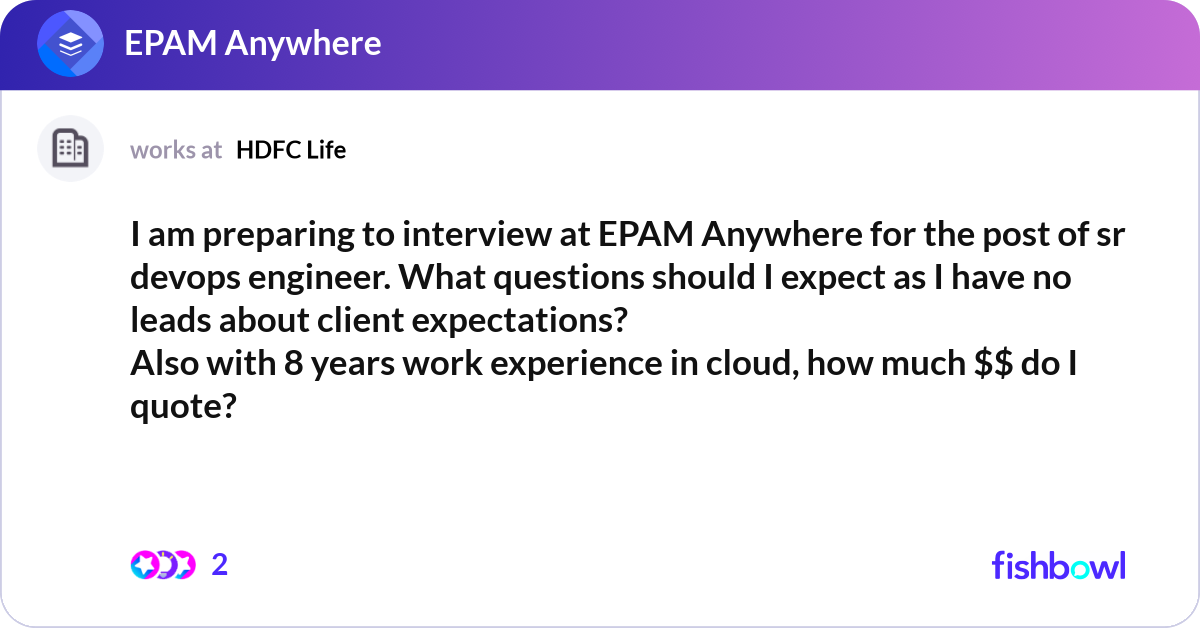 EPAM Anywhere

works at HDFC Life

I am preparing to interview at EPAM Anywhere for the post of sr devops engineer. What questions should I expect as I have no leads about client expectations?
Also with 8 years work experience in cloud, how much \$\$ do I quote?

2

fishbowl